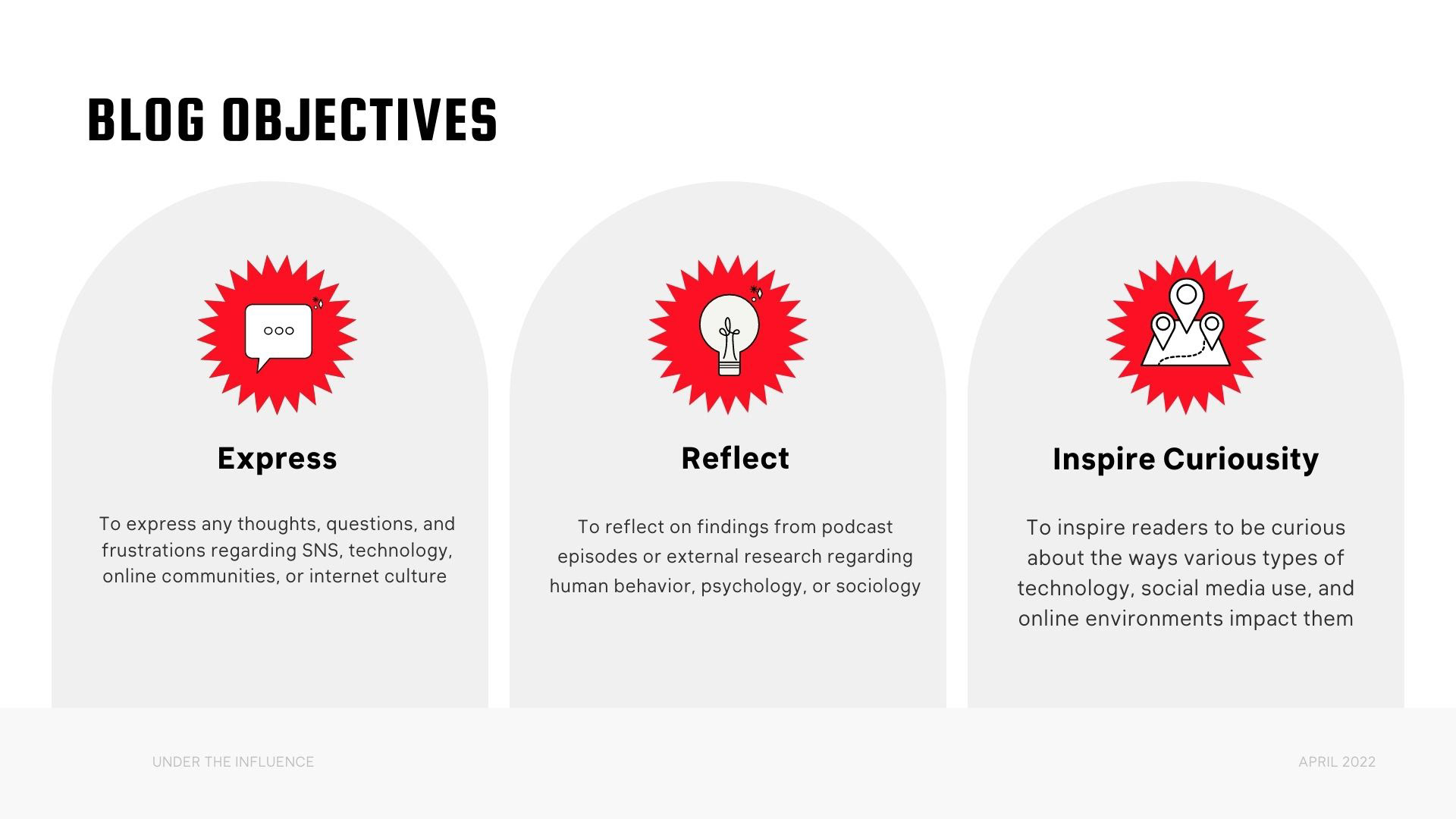 BLOG OBJECTIVES

Express

To express any thoughts, questions, and frustrations regarding SNS, technology, online communities, or internet culture

Reflect

To reflect on findings from podcast episodes or external research regarding human behavior, psychology, or sociology

Inspire Curiousity

To inspire readers to be curious about the ways various types of technology, social media use, and online environments impact them

UNDER THE INFLUENCE

APRIL 2022